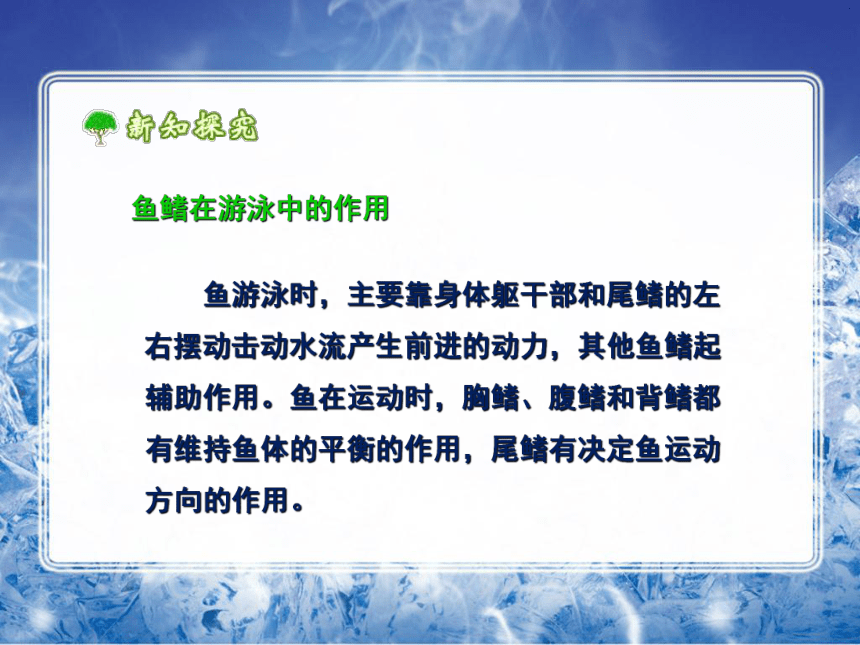 新知探究

鱼鳍在游泳中的作用

鱼游泳时，主要靠身体躯干部和尾鳍的左右摆动击动水流产生前进的动力，其他鱼鳍起辅助作用。鱼在运动时，胸鳍、腹鳍和背鳍都有维持鱼体的平衡的作用，尾鳍有决定鱼运动方向的作用。